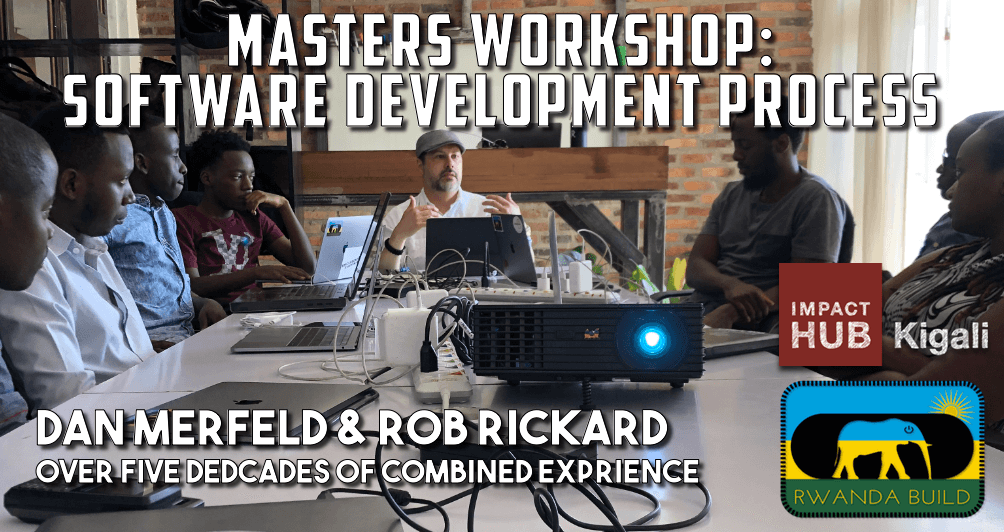 MASTERS WORKSHOP:
SOFTWARE DEVELOPMENT PROCESS

IMPACT HUB Kigali

DAN MERFELD & ROB RICKARD
OVER FIVE DEDCADES OF COMBINED EXPRIENCE

RWANDA BUILD